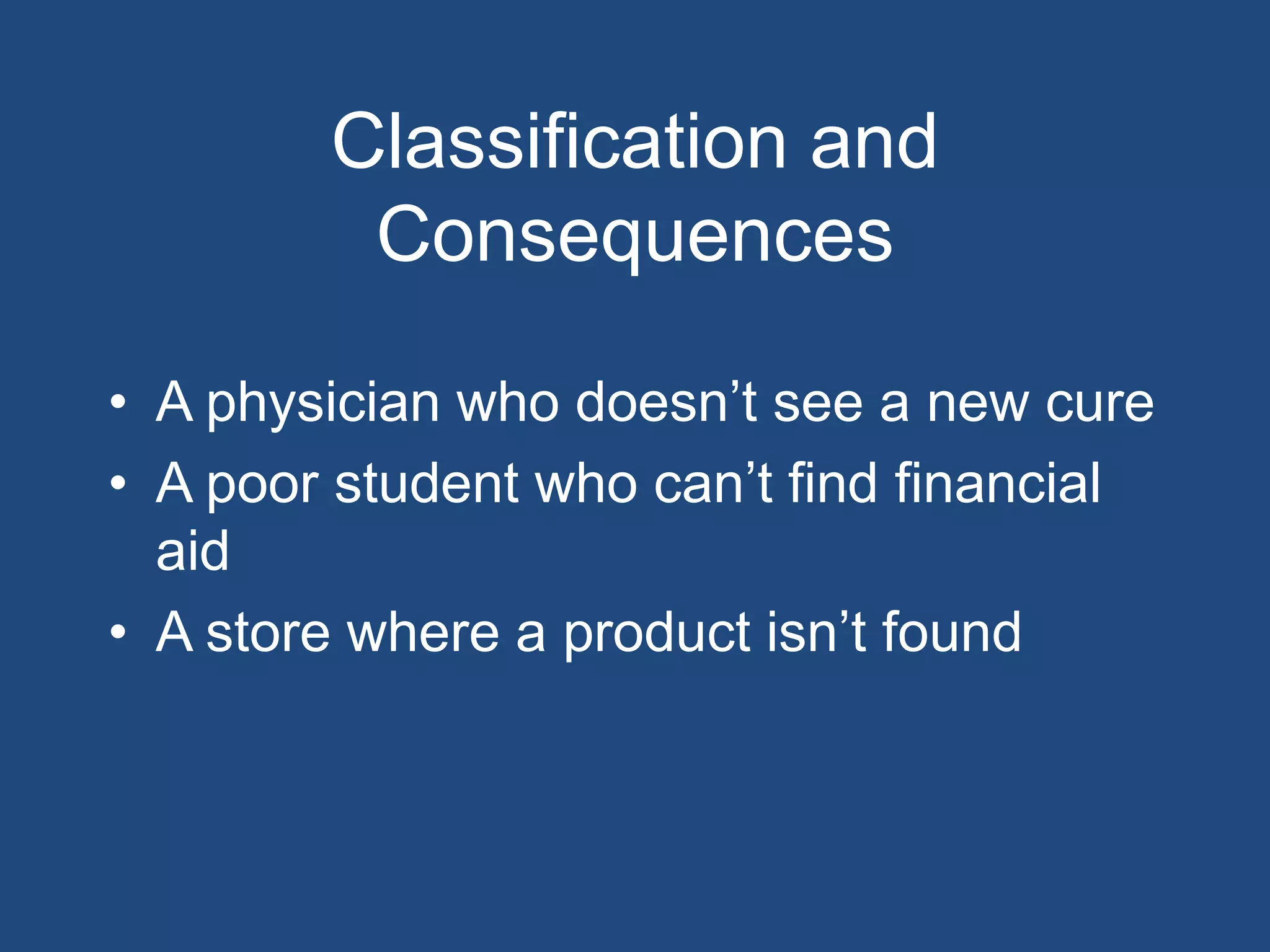 Classification and Consequences

• A physician who doesn’t see a new cure
• A poor student who can’t find financial aid
• A store where a product isn’t found